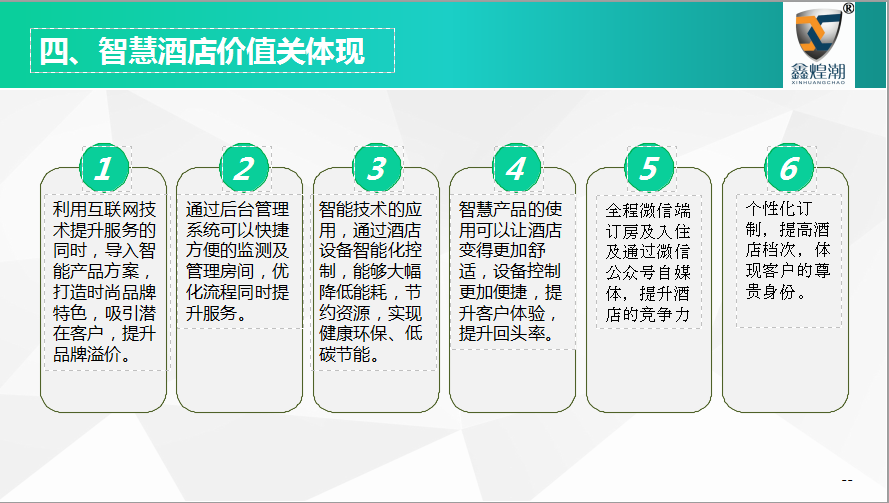 四、智慧酒店价值关体现

®
鑫煌潮
XINHUANGCHAO

1
利用互联网技术提升服务的同时，导入智能产品方案，打造时尚品牌特色，吸引潜在客户，提升品牌溢价。

2
通过后台管理系统可以快捷方便的监测及管理房间，优化流程同时提升服务。

3
智能技术的应用，通过酒店设备智能化控制，能够大幅降低能耗，节约资源，实现健康环保、低碳节能。

4
智慧产品的使用可以让酒店变得更加舒适，设备控制更加便捷，提升客户体验，提升回头率。

5
全程微信端订房及入住及通过微信公众号自媒体，提升酒店的竞争力

6
个性化订制，提高酒店档次，体现客户的尊贵身份。

--